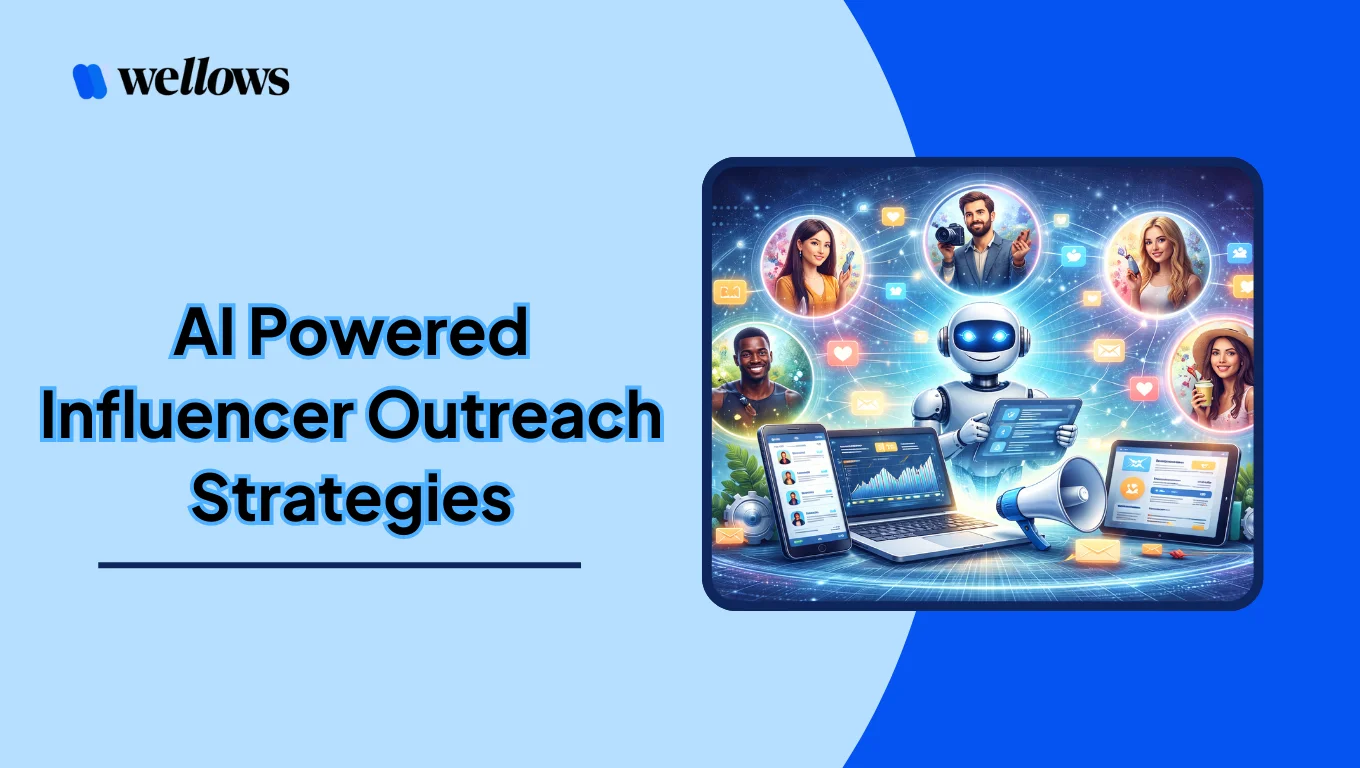 wellows

AI Powered Influencer Outreach Strategies